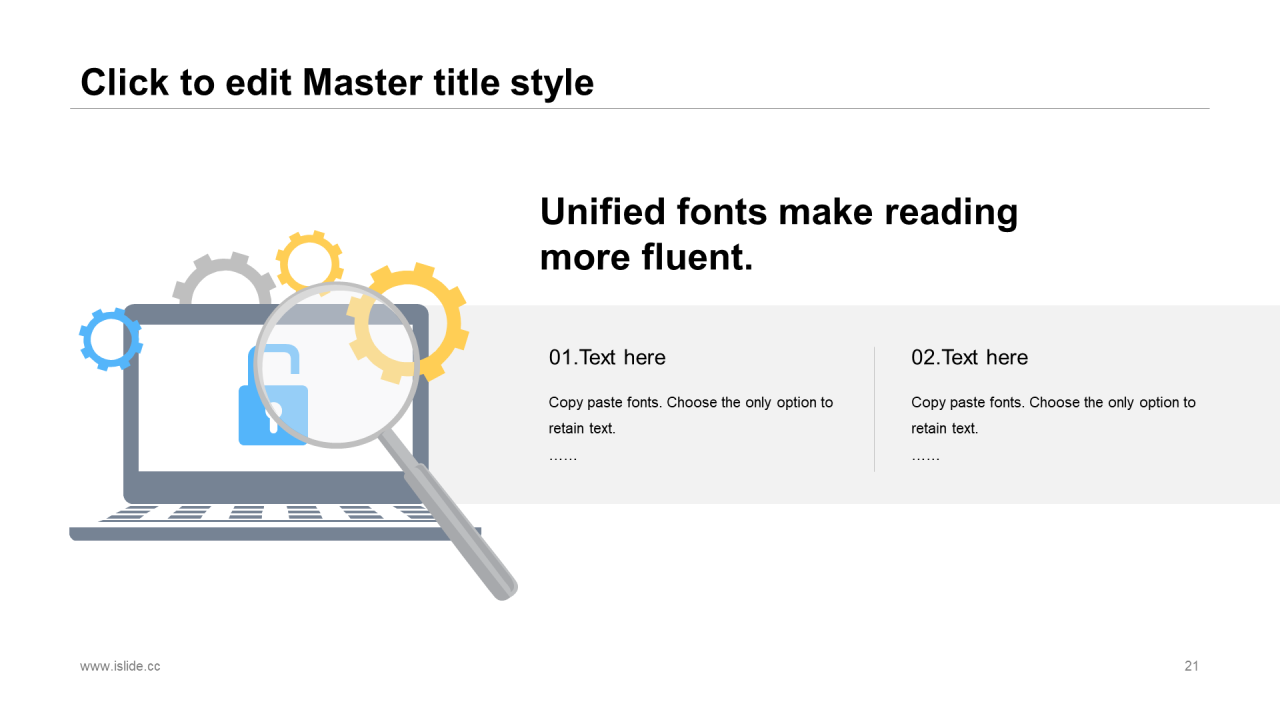 Click to edit Master title style

Unified fonts make reading more fluent.

01.Text here

Copy paste fonts. Choose the only option to retain text.

……

02.Text here

Copy paste fonts. Choose the only option to retain text.

……

www.islide.cc

21